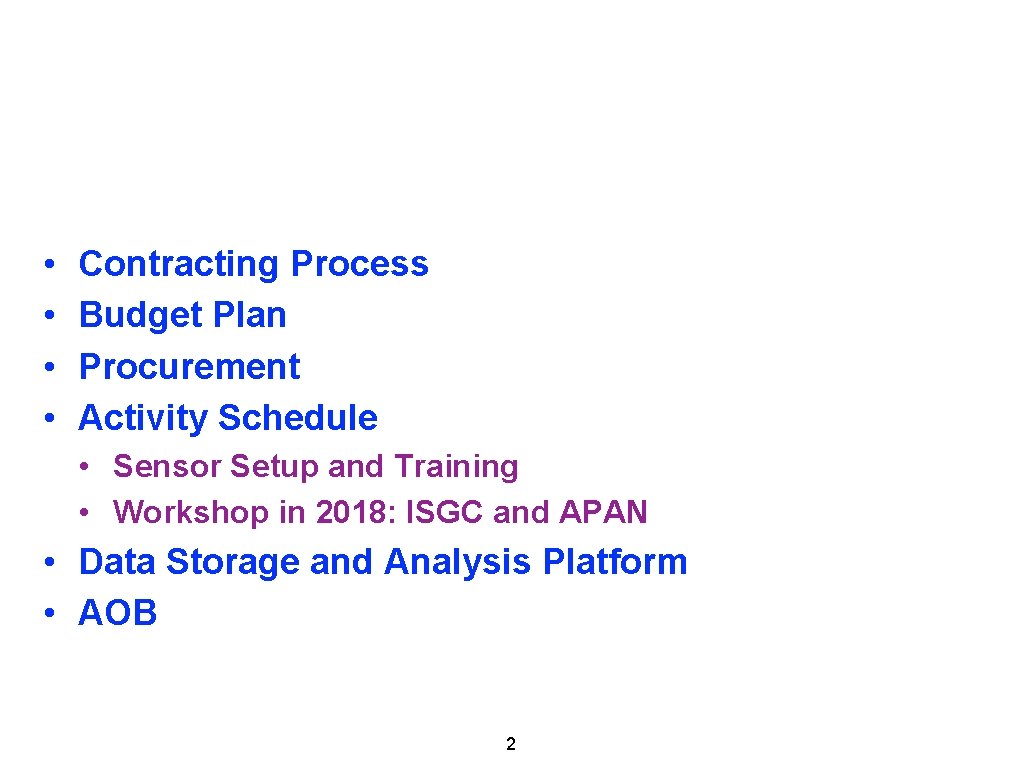 • Contracting Process
• Budget Plan
• Procurement
• Activity Schedule
  • Sensor Setup and Training
  • Workshop in 2018: ISGC and APAN
• Data Storage and Analysis Platform
• AOB

2